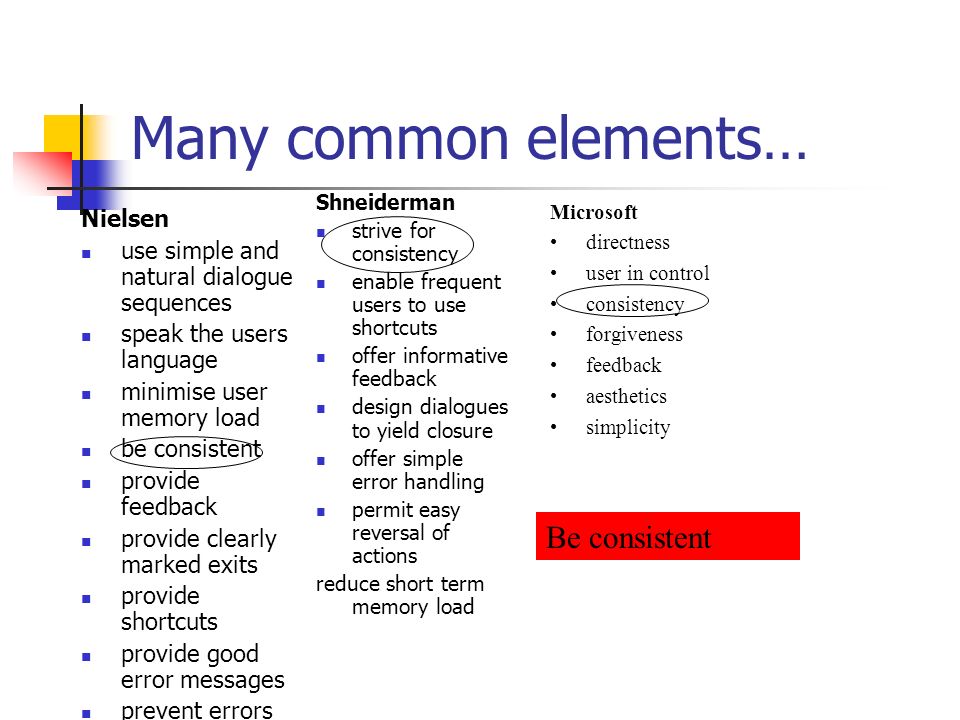 Many common elements…

Nielsen
- use simple and natural dialogue sequences
- speak the users language
- minimise user memory load
- be consistent
- provide feedback
- provide clearly marked exits
- provide shortcuts
- provide good error messages
- prevent errors

Shneiderman
- strive for consistency
- enable frequent users to use shortcuts
- offer informative feedback
- design dialogues to yield closure
- offer simple error handling
- permit easy reversal of actions

reduce short term memory load

Microsoft
- directness
- user in control
- consistency
- forgiveness
- feedback
- aesthetics
- simplicity

Be consistent